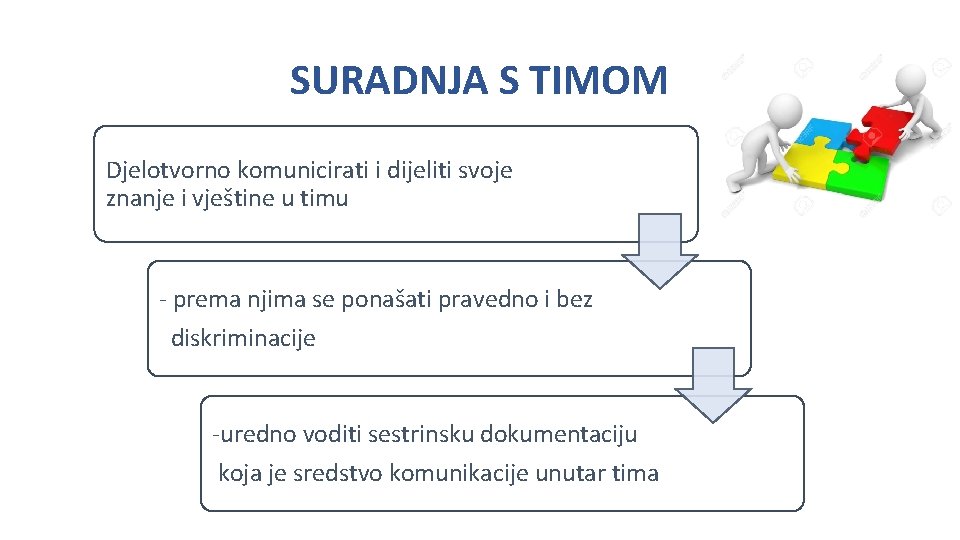 SURADNJA S TIMOM

Djelotvorno komunicirati i dijeliti svoje znanje i vještine u timu

- prema njima se ponašati pravedno i bez diskriminacije

-uredno voditi sestrinsku dokumentaciju koja je sredstvo komunikacije unutar tima